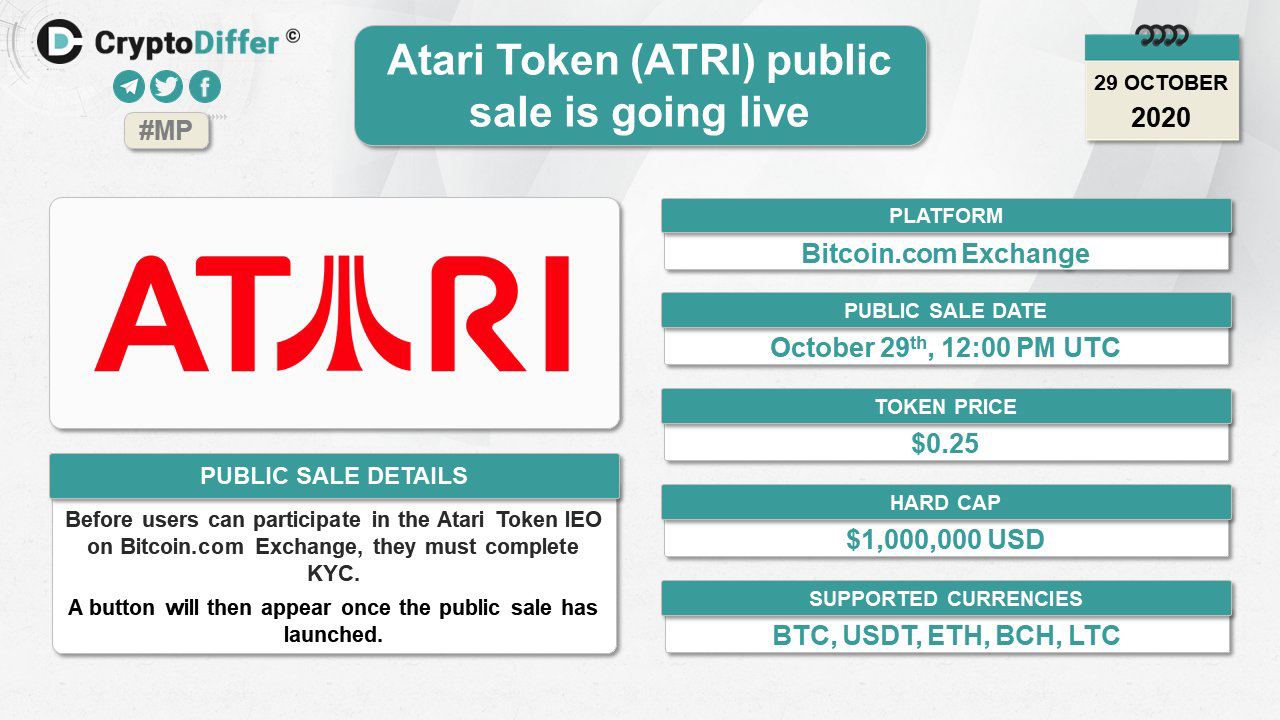 CryptoDiffer ©

#MP

Atari Token (ATRI) public sale is going live

29 OCTOBER
2020

ATARI

PUBLIC SALE DETAILS

Before users can participate in the Atari Token IEO on Bitcoin.com Exchange, they must complete KYC.

A button will then appear once the public sale has launched.

PLATFORM

Bitcoin.com Exchange

PUBLIC SALE DATE

October 29$^{th}$, 12:00 PM UTC

TOKEN PRICE

$0.25

HARD CAP

$1,000,000 USD

SUPPORTED CURRENCIES

BTC, USDT, ETH, BCH, LTC